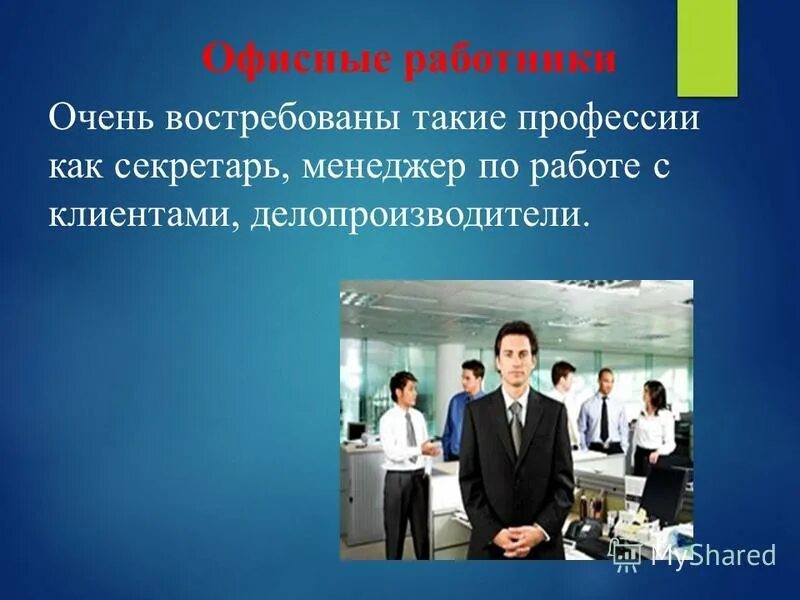 Офисные работники

Очень востребованы такие профессии как секретарь, менеджер по работе с клиентами, делопроизводители.

MyShared